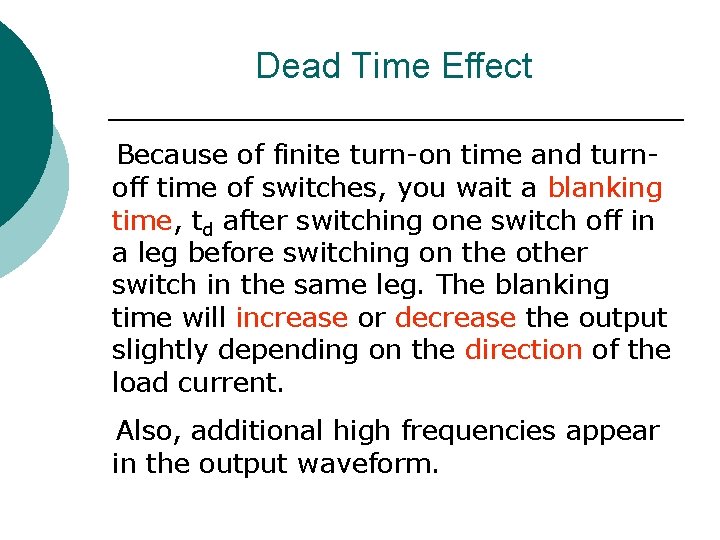 Dead Time Effect

Because of finite turn-on time and turn-off time of switches, you wait a blanking time, $t_d$ after switching one switch off in a leg before switching on the other switch in the same leg. The blanking time will increase or decrease the output slightly depending on the direction of the load current.

Also, additional high frequencies appear in the output waveform.